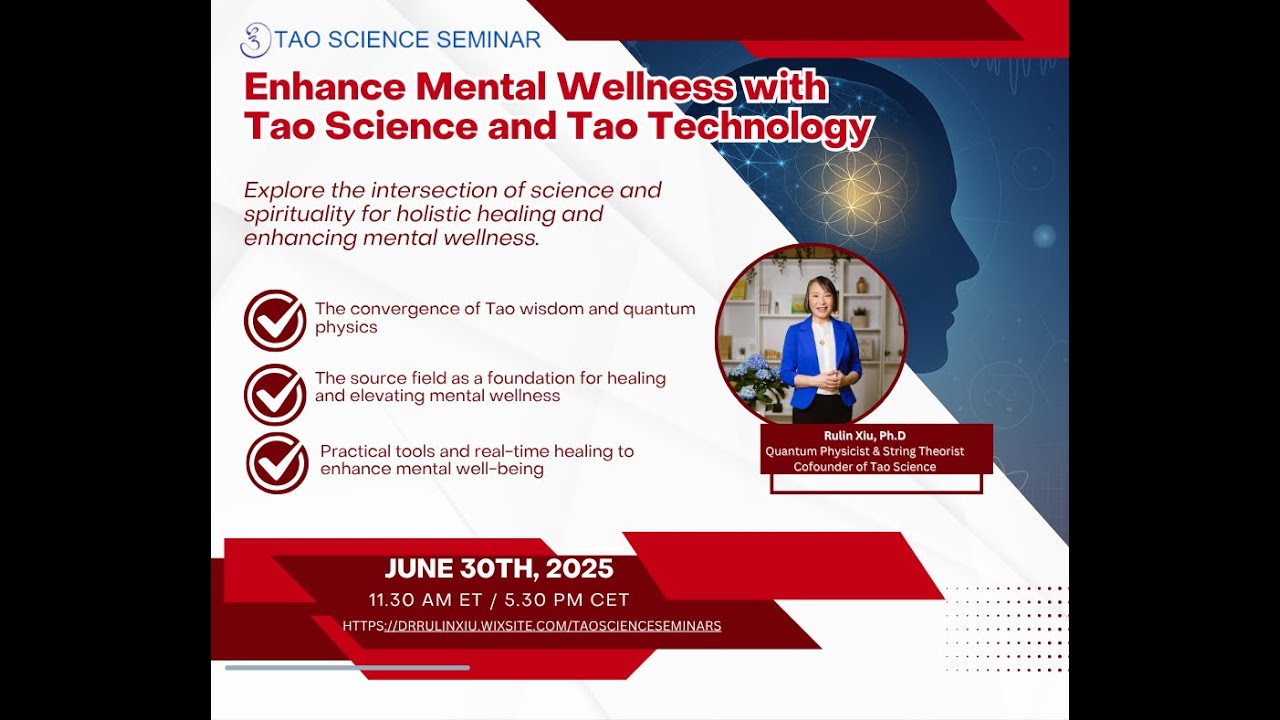 TAO SCIENCE SEMINAR

Enhance Mental Wellness with Tao Science and Tao Technology

Explore the intersection of science and spirituality for holistic healing and enhancing mental wellness.

The convergence of Tao wisdom and quantum physics

The source field as a foundation for healing and elevating mental wellness

Practical tools and real-time healing to enhance mental well-being

Rulin Xiu, Ph.D
Quantum Physicist & String Theorist
Cofounder of Tao Science

JUNE 30TH, 2025
11.30 AM ET / 5.30 PM CET
HTTPS://DRRULINXIU.WIXSITE.COM/TAOSCIENCESEMINARS